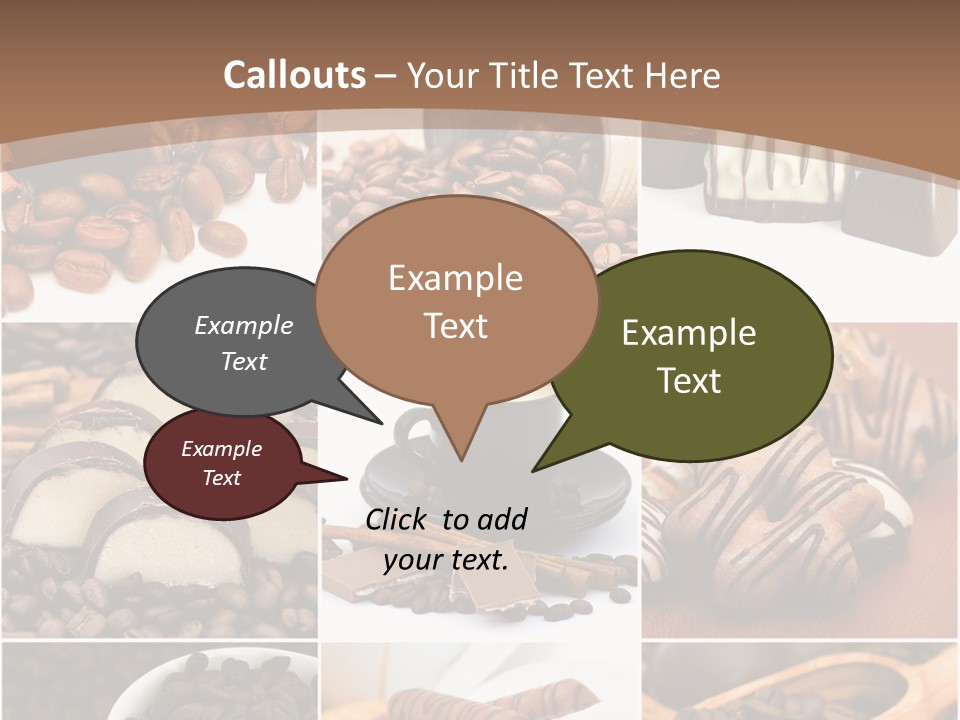 Callouts – Your Title Text Here

Example Text

Example Text

Example Text

Example Text

Click to add your text.